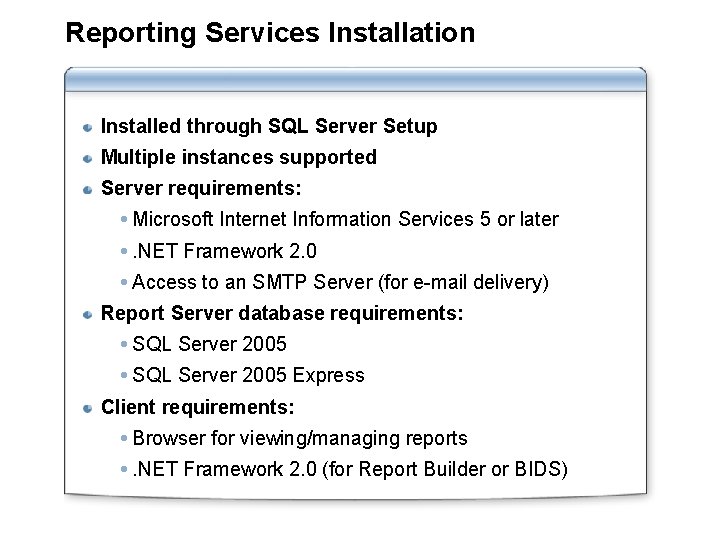 Reporting Services Installation

- Installed through SQL Server Setup
- Multiple instances supported
- Server requirements:
  - Microsoft Internet Information Services 5 or later
  - .NET Framework 2.0
  - Access to an SMTP Server (for e-mail delivery)
- Report Server database requirements:
  - SQL Server 2005
  - SQL Server 2005 Express
- Client requirements:
  - Browser for viewing/managing reports
  - .NET Framework 2.0 (for Report Builder or BIDS)